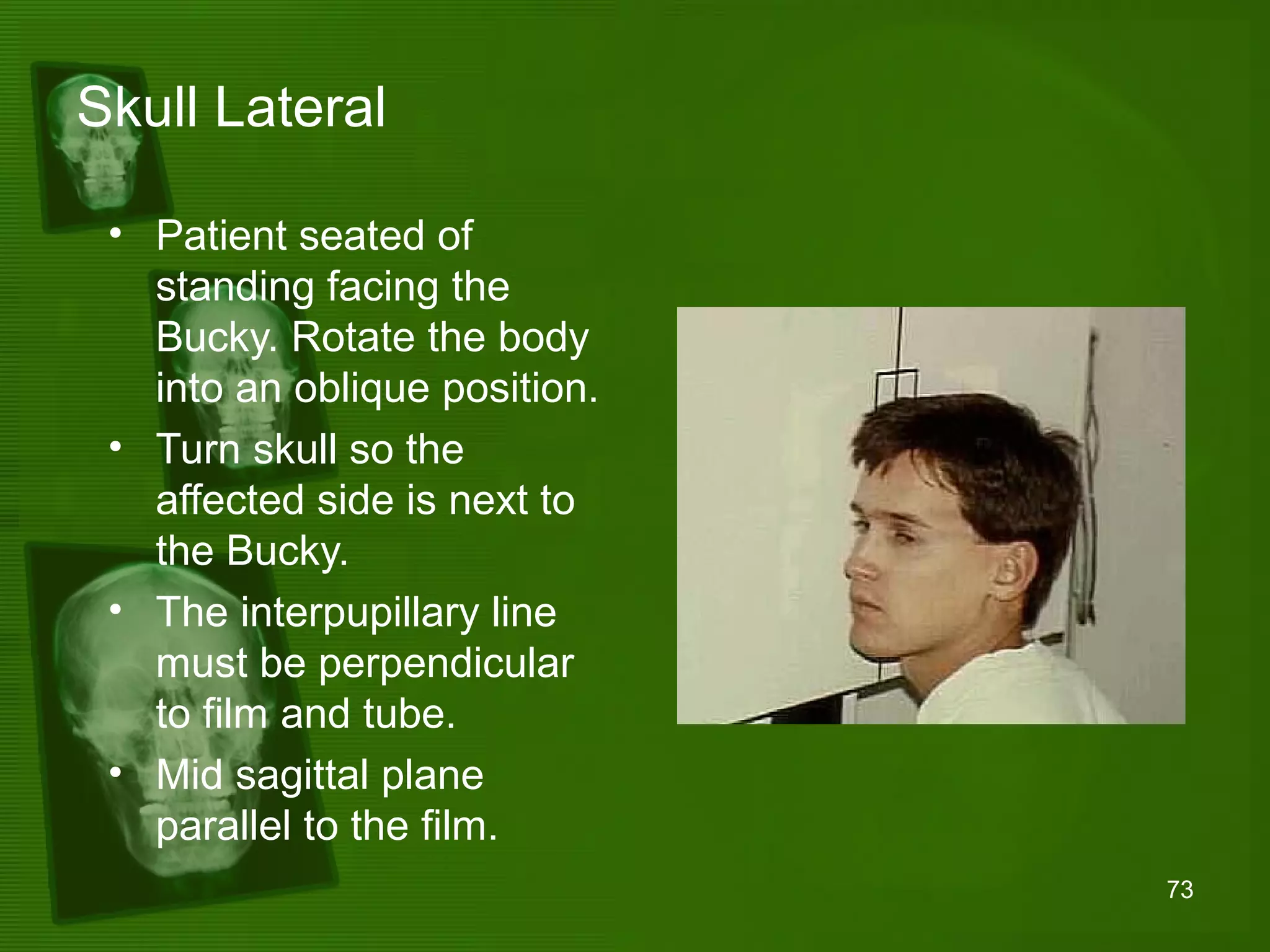 Skull Lateral

• Patient seated of standing facing the Bucky. Rotate the body into an oblique position.
• Turn skull so the affected side is next to the Bucky.
• The interpupillary line must be perpendicular to film and tube.
• Mid sagittal plane parallel to the film.

73